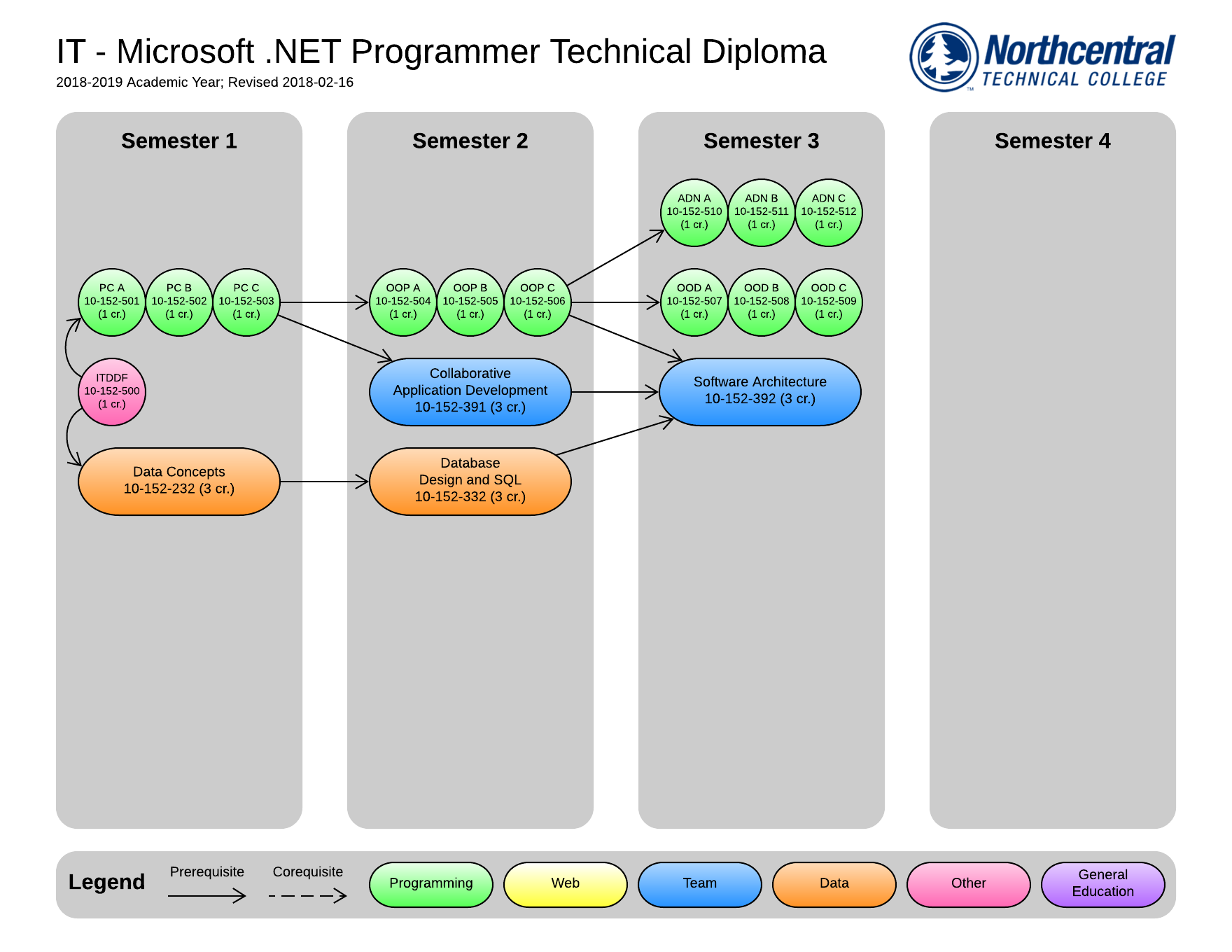 IT - Microsoft .NET Programmer Technical Diploma
2018-2019 Academic Year; Revised 2018-02-16

Northcentral TECHNICAL COLLEGE

Semester 1

PC A
10-152-501
(1 cr.)

PC B
10-152-502
(1 cr.)

PC C
10-152-503
(1 cr.)

ITDDF
10-152-500
(1 cr.)

Data Concepts
10-152-232 (3 cr.)

Semester 2

OOP A
10-152-504
(1 cr.)

OOP B
10-152-505
(1 cr.)

OOP C
10-152-506
(1 cr.)

Collaborative Application Development
10-152-391 (3 cr.)

Database Design and SQL
10-152-332 (3 cr.)

Semester 3

ADN A
10-152-510
(1 cr.)

ADN B
10-152-511
(1 cr.)

ADN C
10-152-512
(1 cr.)

OOD A
10-152-507
(1 cr.)

OOD B
10-152-508
(1 cr.)

OOD C
10-152-509
(1 cr.)

Software Architecture
10-152-392 (3 cr.)

Semester 4

Legend
Prerequisite
Corequisite
Programming
Web
Team
Data
Other
General Education